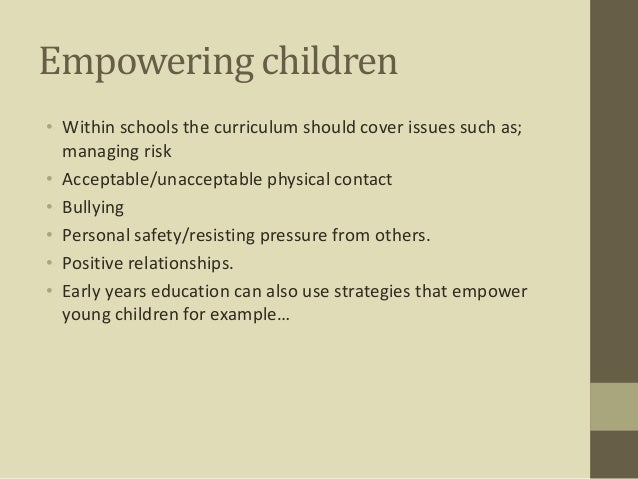 Empowering children

• Within schools the curriculum should cover issues such as; managing risk
• Acceptable/unacceptable physical contact
• Bullying
• Personal safety/resisting pressure from others.
• Positive relationships.
• Early years education can also use strategies that empower young children for example…